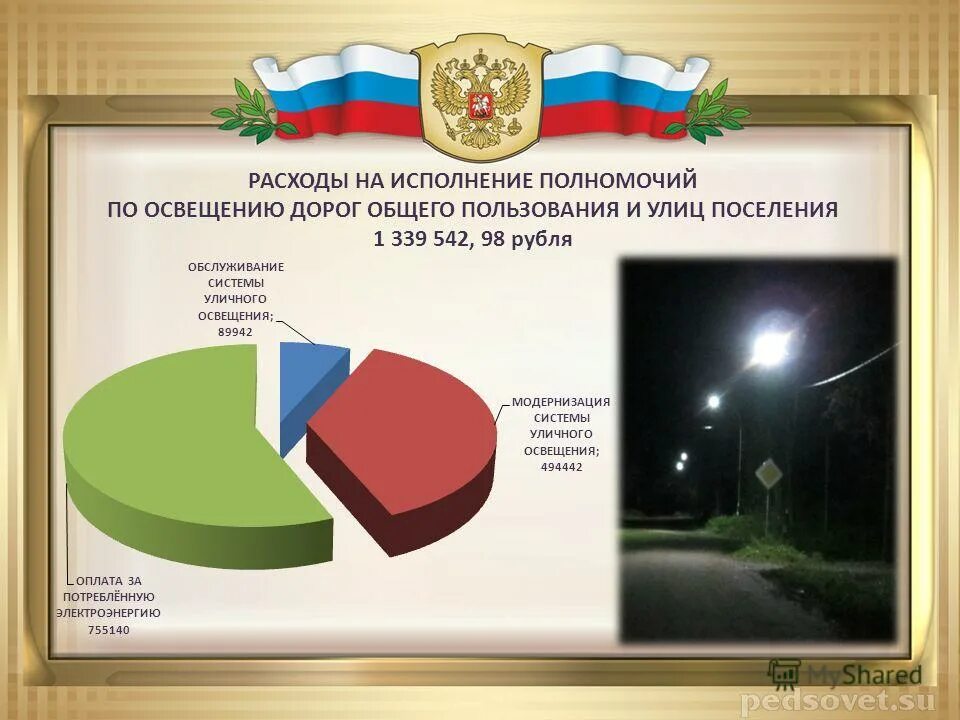 РАСХОДЫ НА ИСПОЛНЕНИЕ ПОЛНОМОЧИЙ
ПО ОСВЕЩЕНИЮ ДОРОГ ОБЩЕГО ПОЛЬЗОВАНИЯ И УЛИЦ ПОСЕЛЕНИЯ
1 339 542, 98 рубля

ОБСЛУЖИВАНИЕ СИСТЕМЫ УЛИЧНОГО ОСВЕЩЕНИЯ; 89942

МОДЕРНИЗАЦИЯ СИСТЕМЫ УЛИЧНОГО ОСВЕЩЕНИЯ; 494442

ОПЛАТА ЗА ПОТРЕБЛЁННУЮ ЭЛЕКТРОЭНЕРГИЮ 755140

MyShared
pedsovet.su